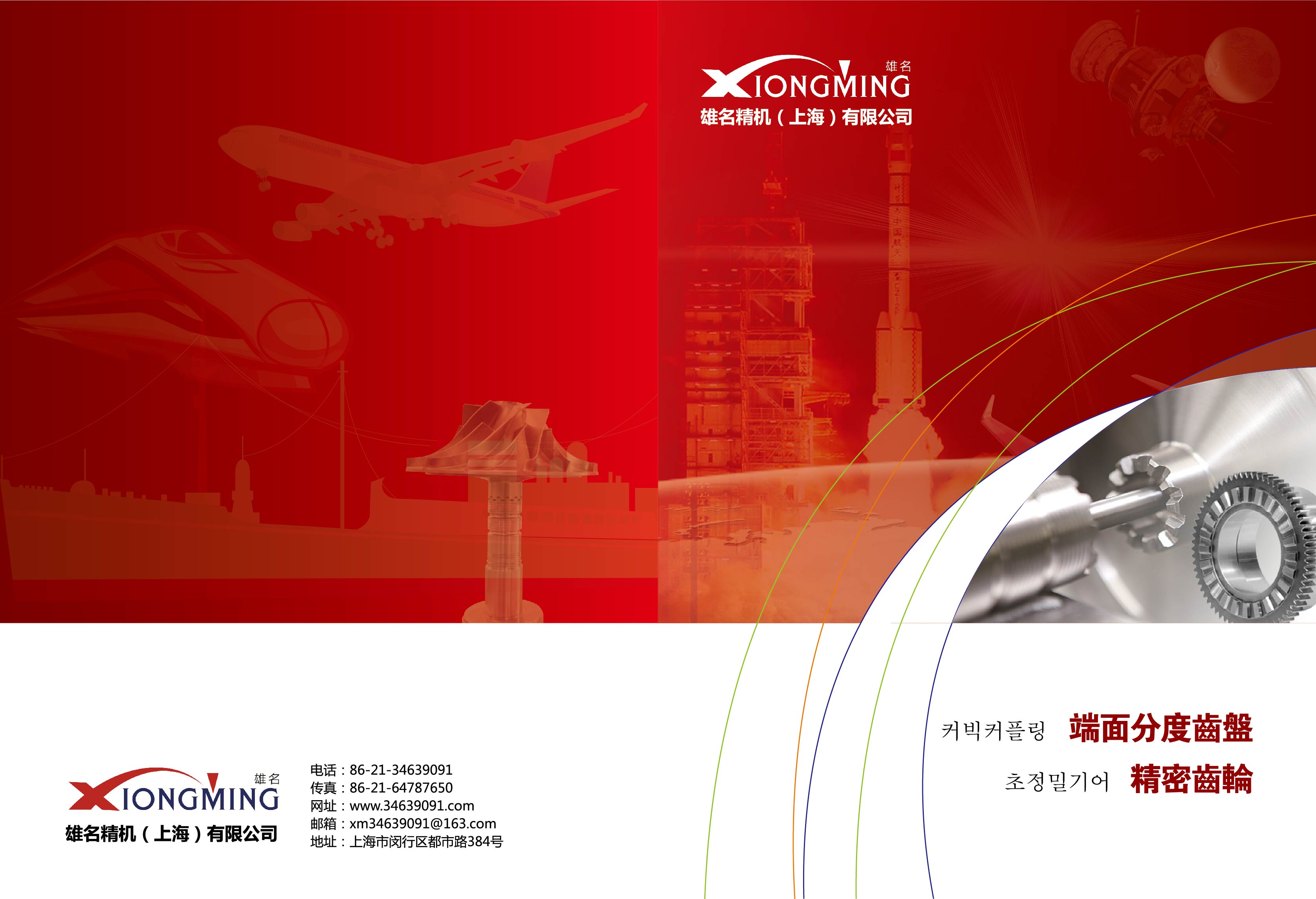 雄名
XIONGMING
雄名精机（上海）有限公司

커빅커플링 端面分度齒盤

초정밀기어 精密齒輪

雄名
XIONGMING
雄名精机（上海）有限公司

电话：86-21-34639091
传真：86-21-64787650
网址：www.34639091.com
邮箱：xm34639091@163.com
地址：上海市闵行区都市路384号